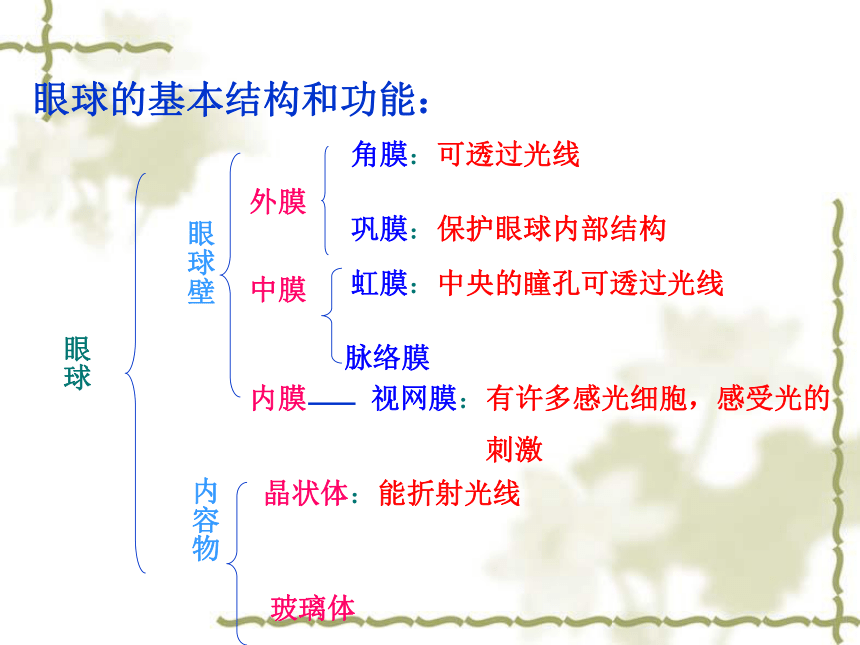 眼球的基本结构和功能：

眼球

眼球壁

外膜

角膜：可透过光线

巩膜：保护眼球内部结构

中膜

虹膜：中央的瞳孔可透过光线

脉络膜

内膜—— 视网膜：有许多感光细胞，感受光的刺激

内容物

晶状体：能折射光线

玻璃体